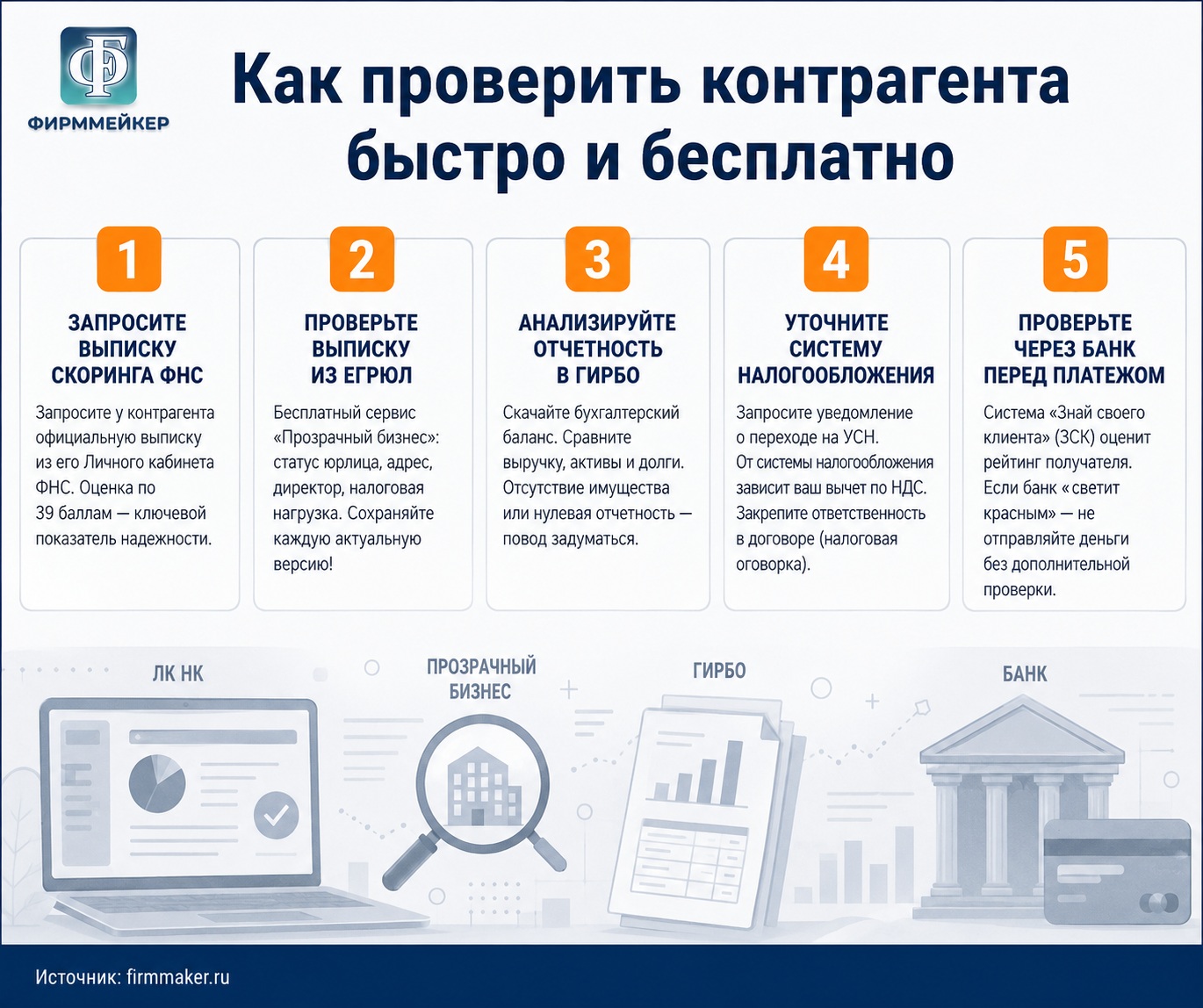 Ф

ФИРММЕЙКЕР

Как проверить контрагента быстро и бесплатно

1

ЗАПРОСИТЕ ВЫПИСКУ СКОРИНГА ФНС

Запросите у контрагента официальную выписку из его Личного кабинета ФНС. Оценка по 39 баллам — ключевой показатель надежности.

2

ПРОВЕРЬТЕ ВЫПИСКУ ИЗ ЕГРЮЛ

Бесплатный сервис «Прозрачный бизнес»: статус юрлица, адрес, директор, налоговая нагрузка. Сохраняйте каждую актуальную версию!

3

АНАЛИЗИРУЙТЕ ОТЧЕТНОСТЬ В ГИРБО

Скачайте бухгалтерский баланс. Сравните выручку, активы и долги. Отсутствие имущества или нулевая отчетность — повод задуматься.

4

УТОЧНИТЕ СИСТЕМУ НАЛОГООБЛОЖЕНИЯ

Запросите уведомление о переходе на УСН. От системы налогообложения зависит ваш вычет по НДС. Закрепите ответственность в договоре (налоговая оговорка).

5

ПРОВЕРЬТЕ ЧЕРЕЗ БАНК ПЕРЕД ПЛАТЕЖОМ

Система «Знай своего клиента» (ЗСК) оценит рейтинг получателя. Если банк «светит красным» — не отправляйте деньги без дополнительной проверки.

ЛК НК

ПРОЗРАЧНЫЙ БИЗНЕС

ГИРБО

БАНК

Источник: firmmaker.ru